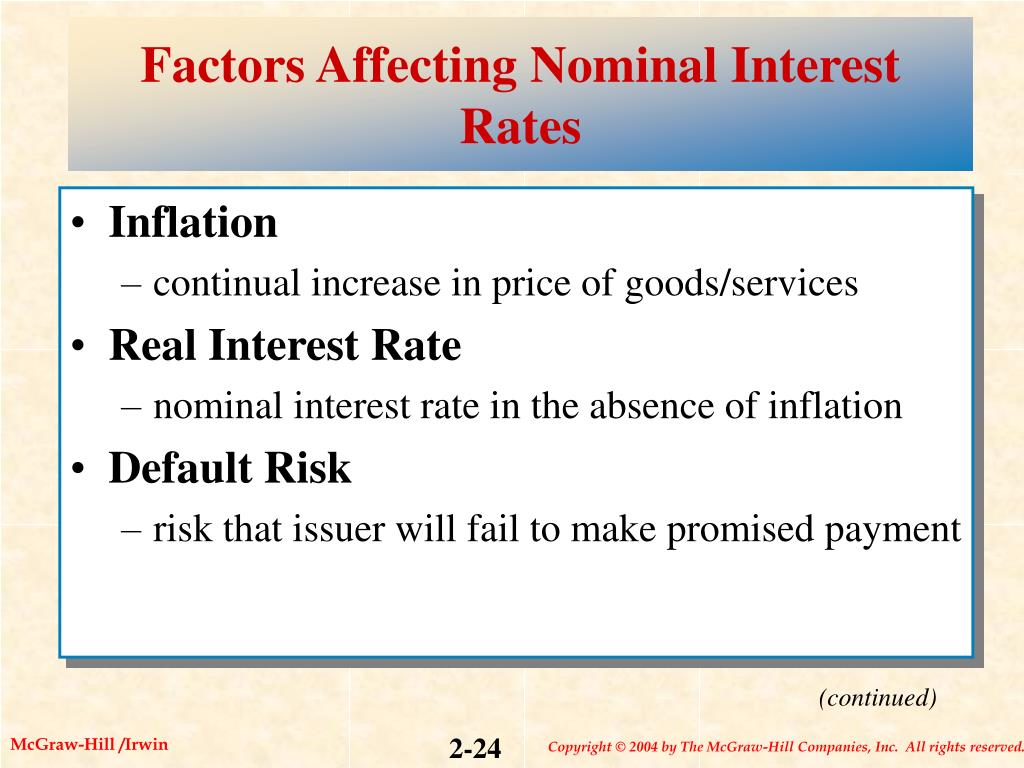 Factors Affecting Nominal Interest Rates

• Inflation
– continual increase in price of goods/services
• Real Interest Rate
– nominal interest rate in the absence of inflation
• Default Risk
– risk that issuer will fail to make promised payment

(continued)

McGraw-Hill /Irwin

2-24

Copyright © 2004 by The McGraw-Hill Companies, Inc. All rights reserved.